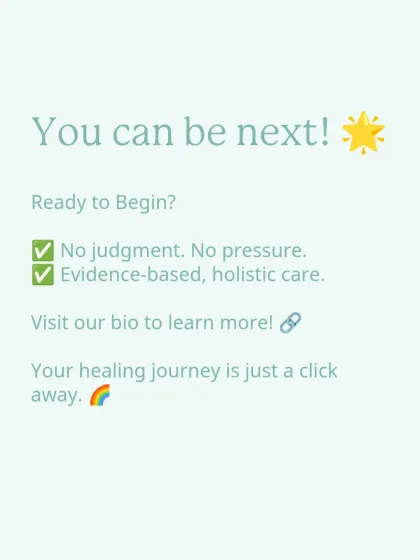 You can be next! 🌟

Ready to Begin?

✅ No judgment. No pressure.
✅ Evidence-based, holistic care.

Visit our bio to learn more! 🔗

Your healing journey is just a click away. 🌈